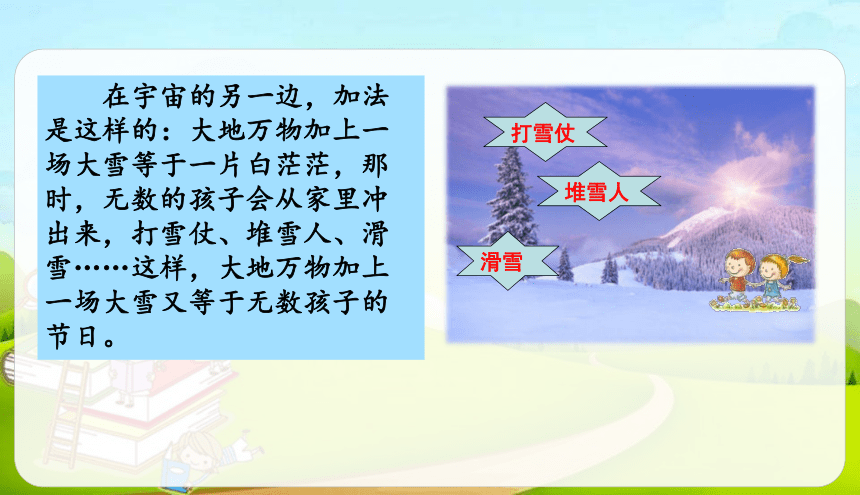 在宇宙的另一边，加法是这样的：大地万物加上一场大雪等于一片白茫茫，那时，无数的孩子会从家里冲出来，打雪仗、堆雪人、滑雪……这样，大地万物加上一场大雪又等于无数孩子的节日。

打雪仗

堆雪人

滑雪